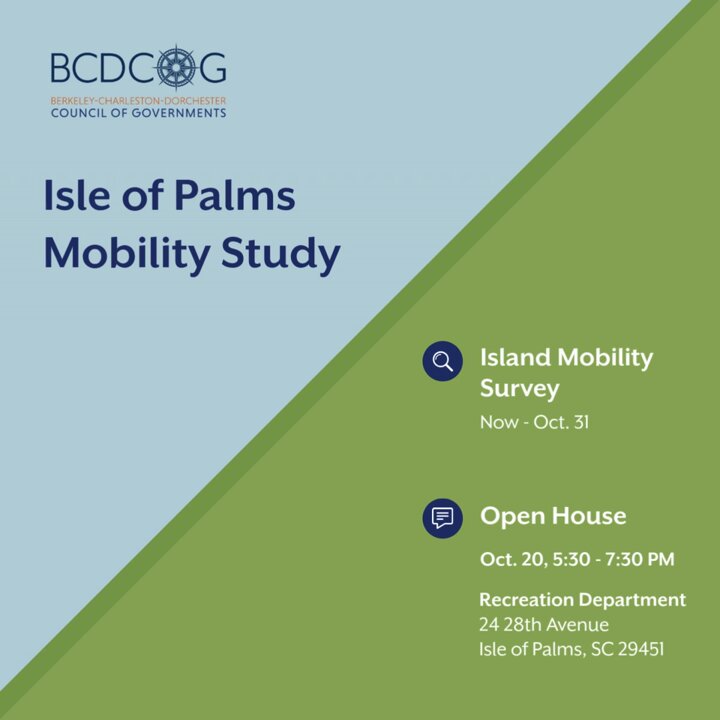 BCDCOG
BERKELEY-CHARLESTON-DORCHESTER
COUNCIL OF GOVERNMENTS

Isle of Palms
Mobility Study

Island Mobility Survey

Now - Oct. 31

Open House

Oct. 20, 5:30 - 7:30 PM

Recreation Department
24 28th Avenue
Isle of Palms, SC 29451